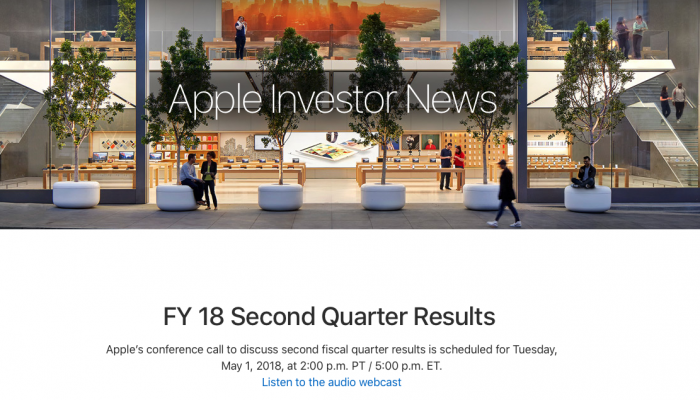 Apple Investor News

FY 18 Second Quarter Results

Apple's conference call to discuss second fiscal quarter results is scheduled for Tuesday, May 1, 2018, at 2:00 p.m. PT / 5:00 p.m. ET.

Listen to the audio webcast